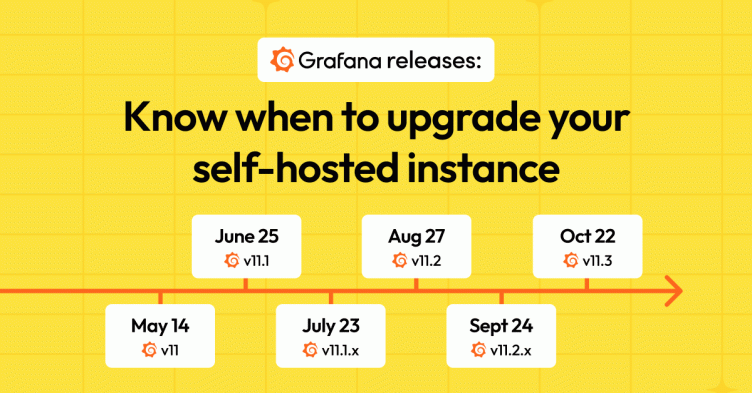 Grafana releases:

Know when to upgrade your self-hosted instance

May 14
v11

June 25
v11.1

July 23
v11.1.x

Aug 27
v11.2

Sept 24
v11.2.x

Oct 22
v11.3